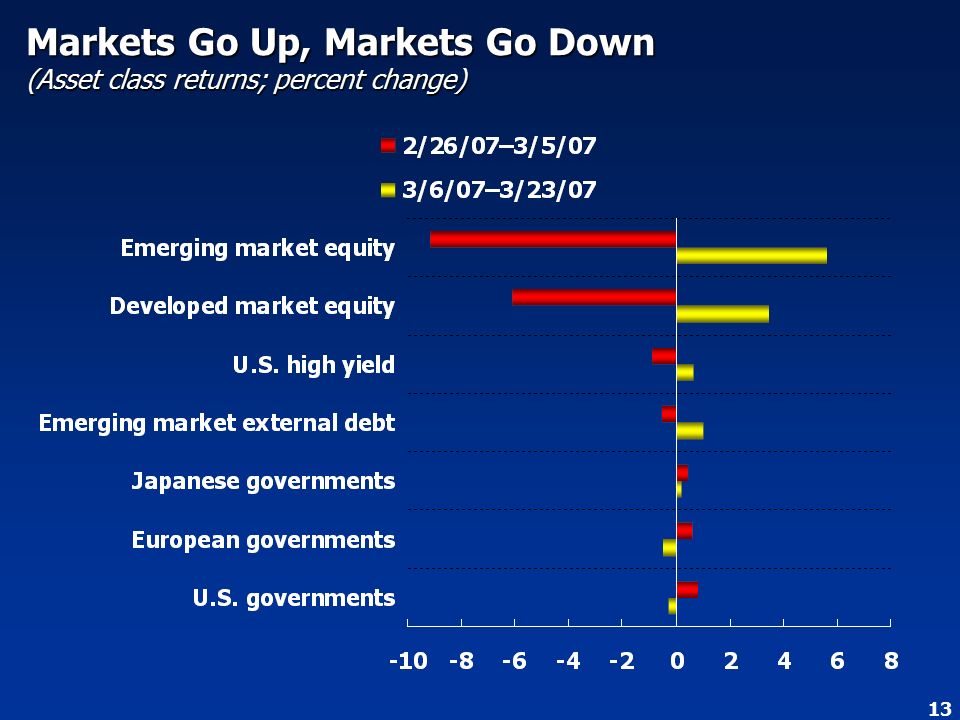 Markets Go Up, Markets Go Down
(Asset class returns; percent change)

2/26/07–3/5/07
3/6/07–3/23/07

Emerging market equity
Developed market equity
U.S. high yield
Emerging market external debt
Japanese governments
European governments
U.S. governments

-10 -8 -6 -4 -2 0 2 4 6 8

13